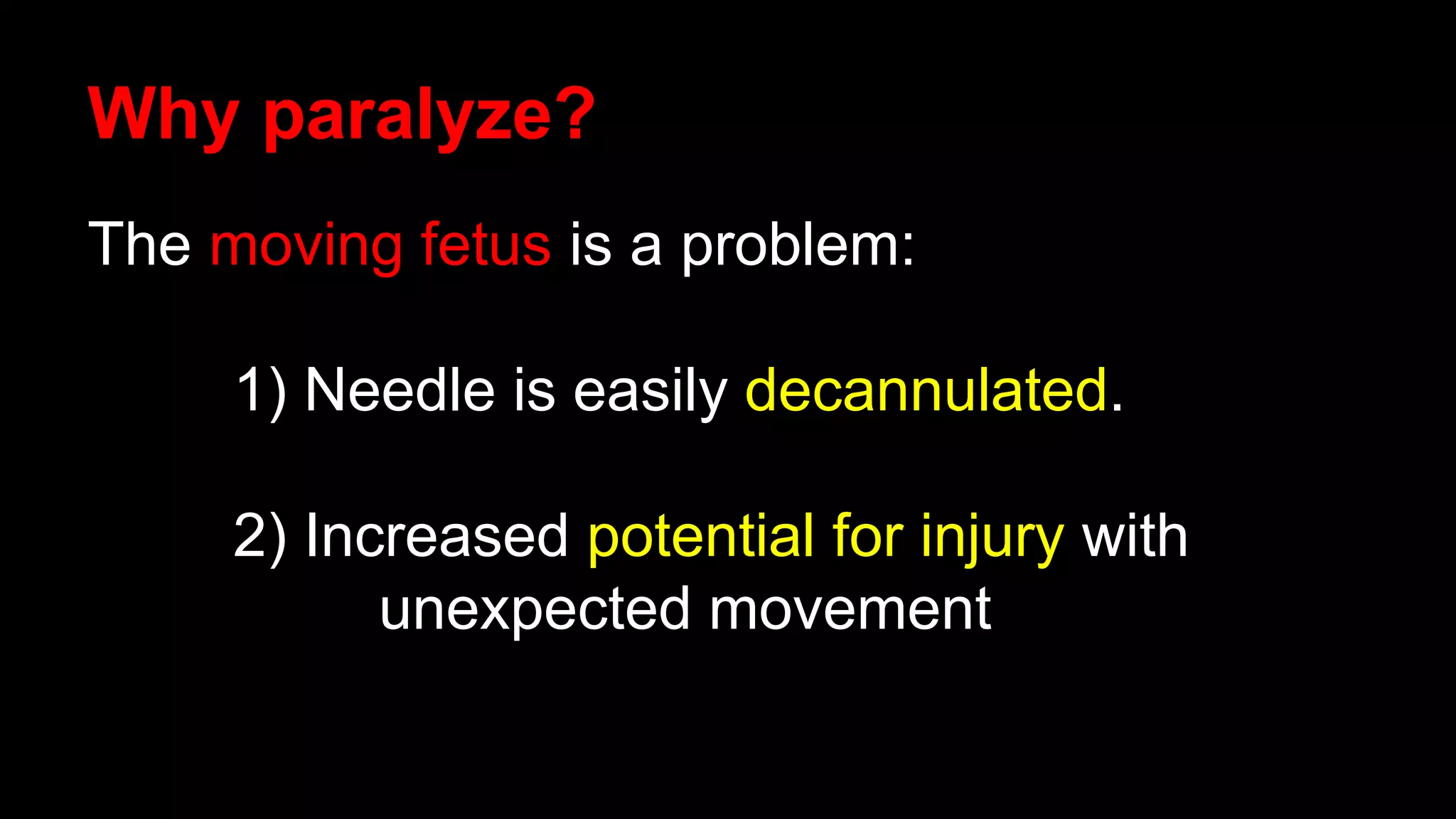 Why paralyze?

The moving fetus is a problem:

1) Needle is easily decannulated.

2) Increased potential for injury with unexpected movement